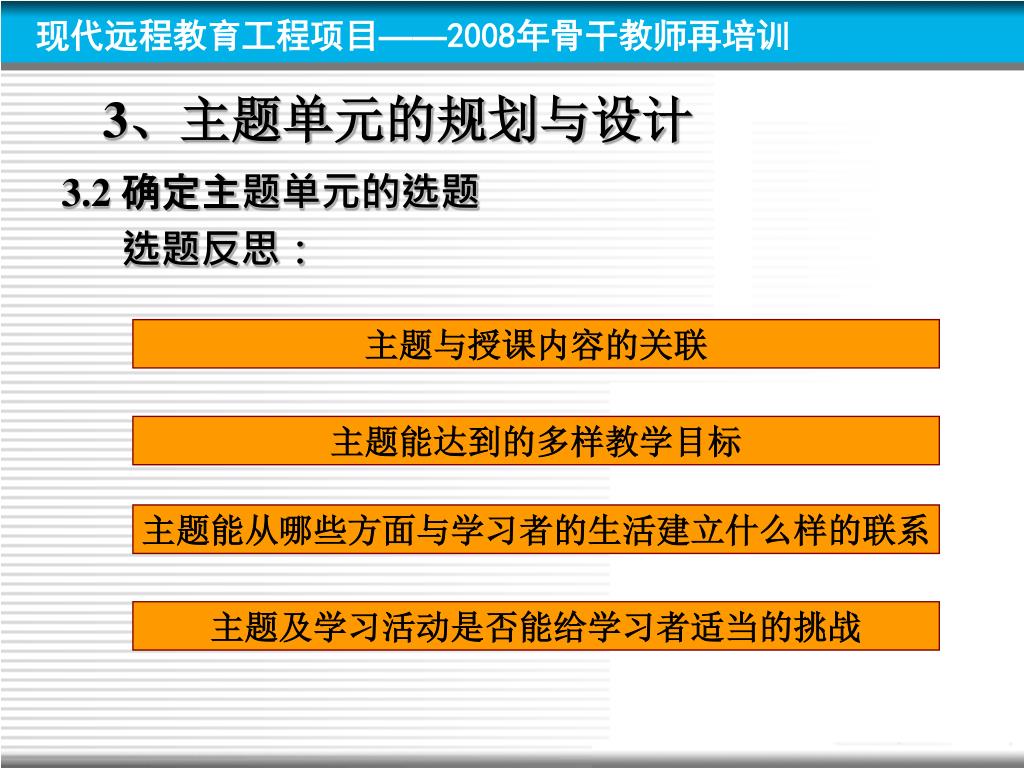 现代远程教育工程项目——2008年骨干教师再培训

3、主题单元的规划与设计

3.2 确定主题单元的选题

选题反思：

主题与授课内容的关联

主题能达到的多样教学目标

主题能从哪些方面与学习者的生活建立什么样的联系

主题及学习活动是否能给学习者适当的挑战